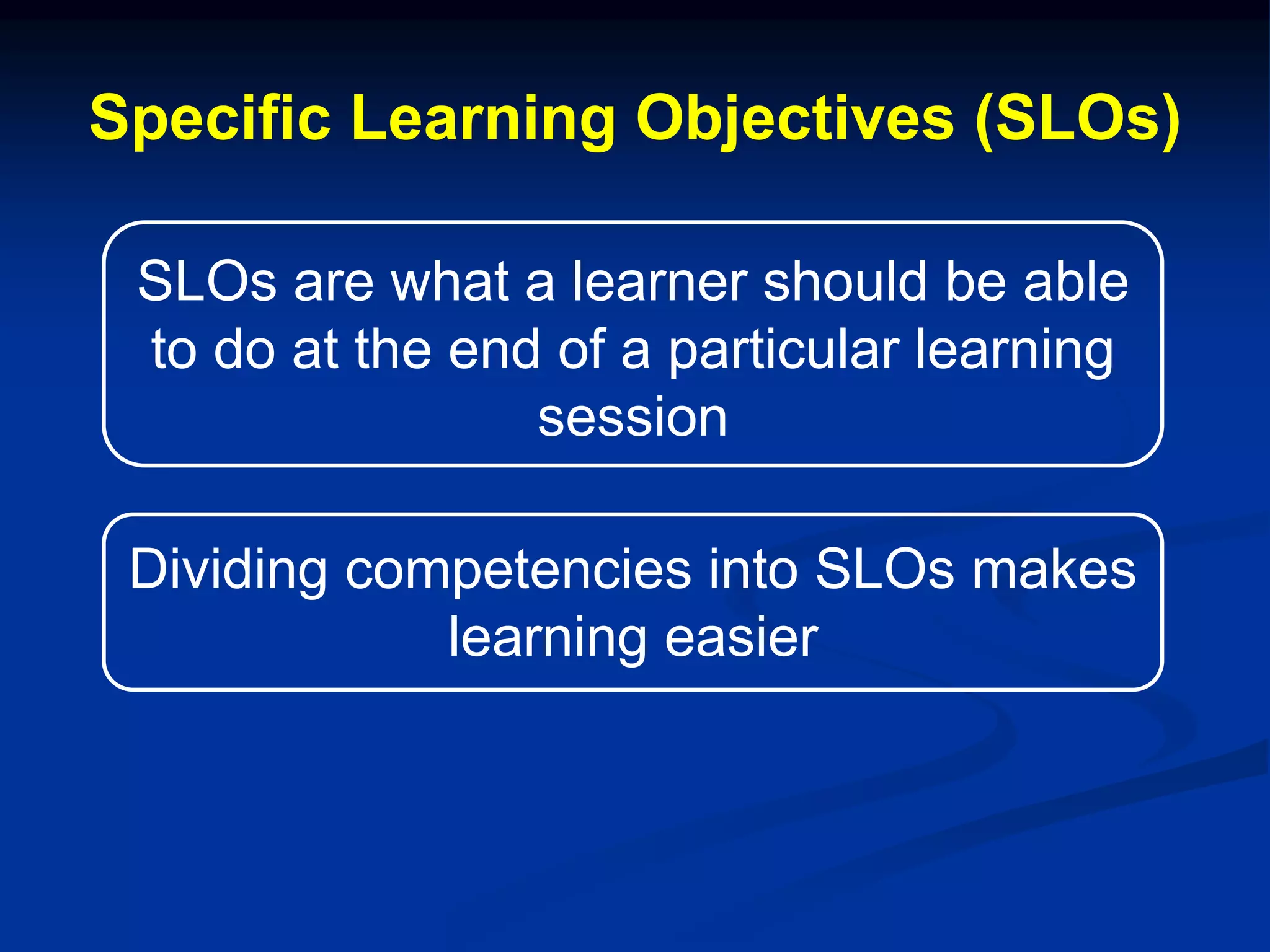 Specific Learning Objectives (SLOs)

SLOs are what a learner should be able to do at the end of a particular learning session

Dividing competencies into SLOs makes learning easier